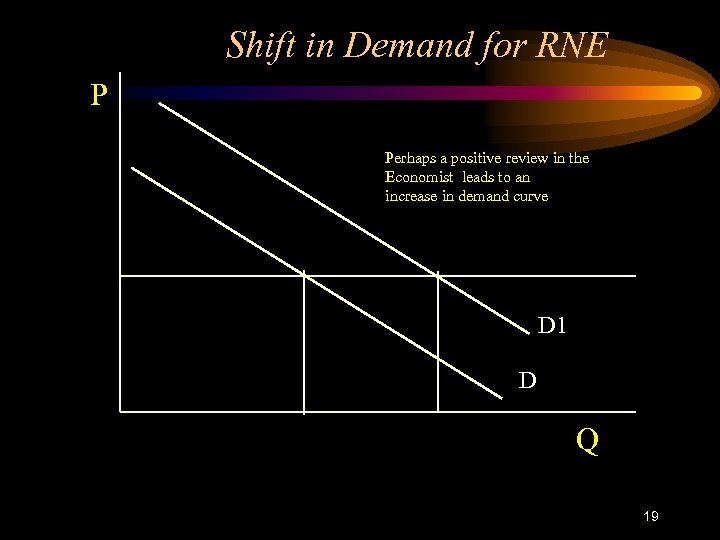 Shift in Demand for RNE

P

Perhaps a positive review in the Economist leads to an increase in demand curve

D1

D

Q

19